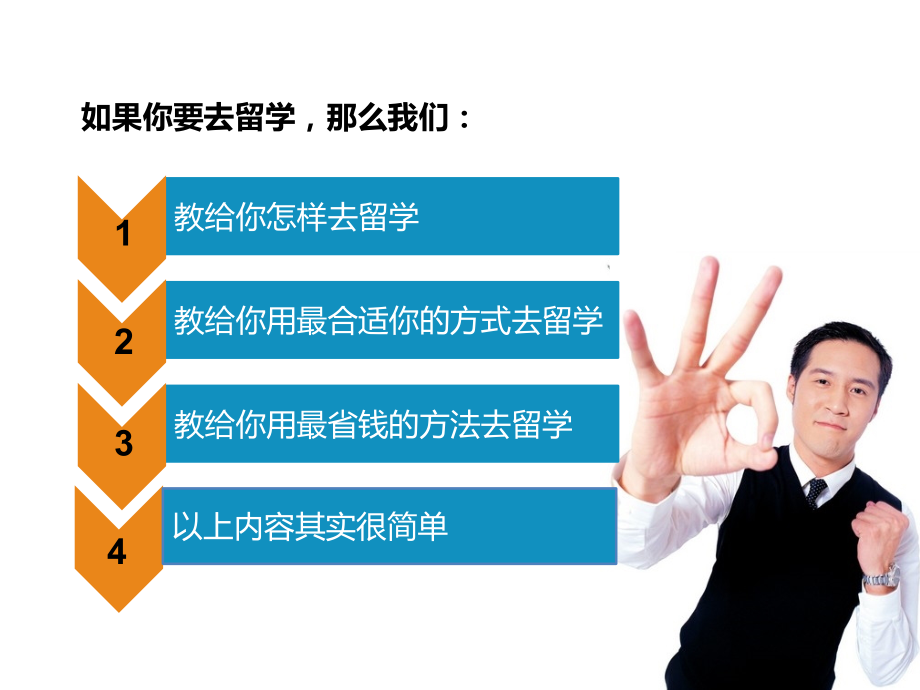 如果你要去留学，那么我们：

1 教给你怎样去留学

2 教给你用最合适你的方式去留学

3 教给你用最省钱的方法去留学

4 以上内容其实很简单